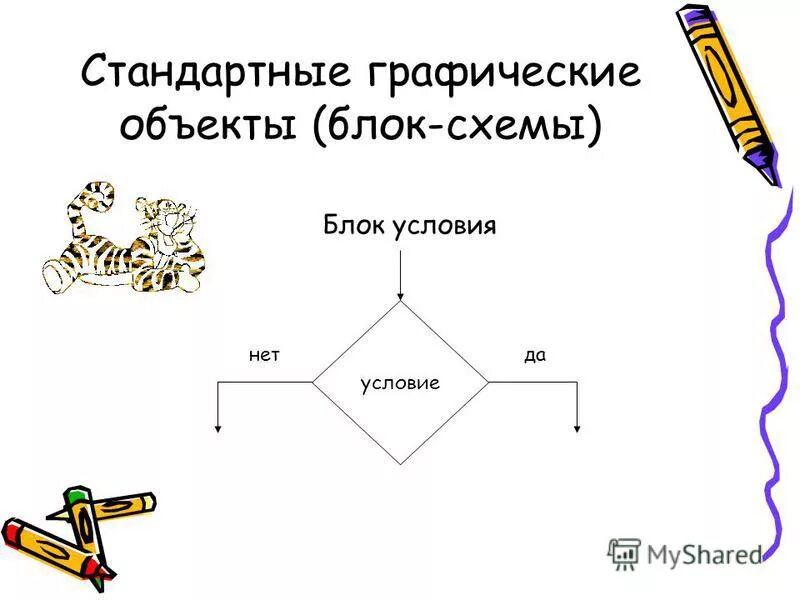 Стандартные графические объекты (блок-схемы)

Блок условия

нет

условие

да

MyShared